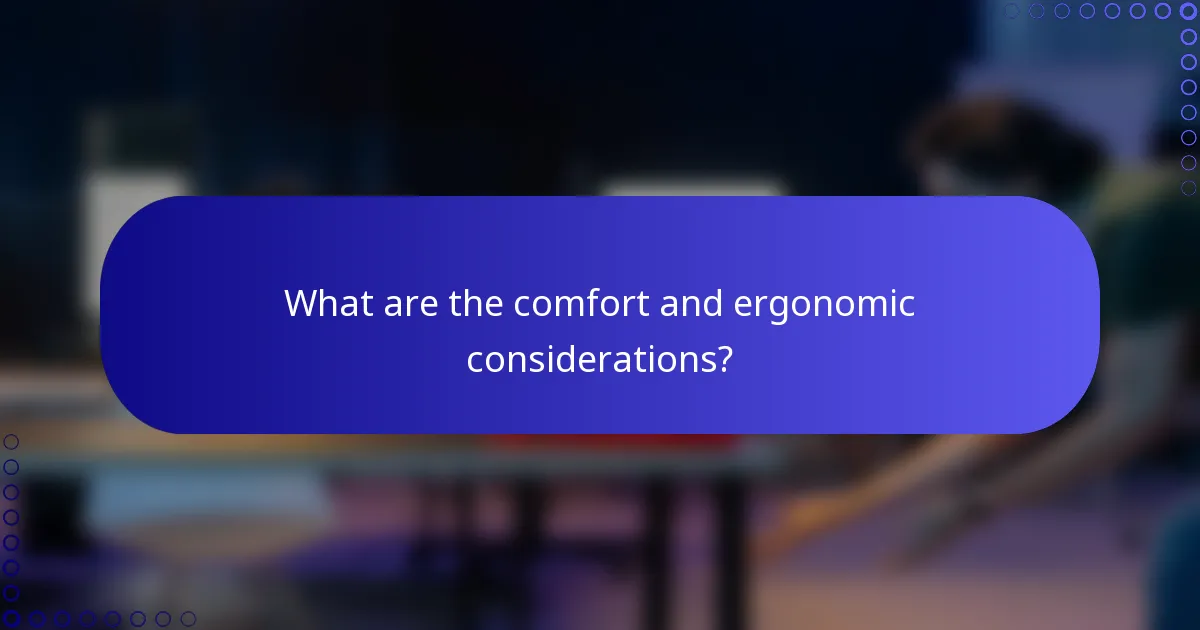 What are the comfort and ergonomic considerations?